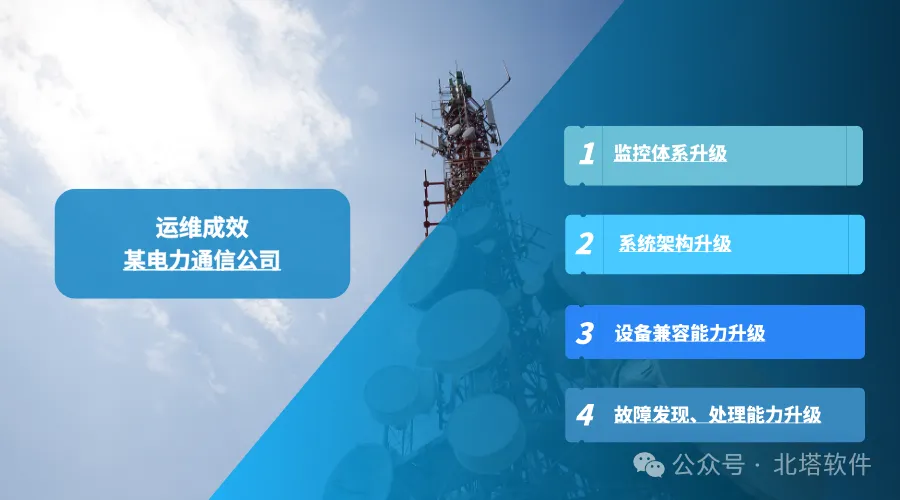 运维成效
某电力通信公司

1 监控体系升级

2 系统架构升级

3 设备兼容能力升级

4 故障发现、处理能力升级

公众号 · 北塔软件